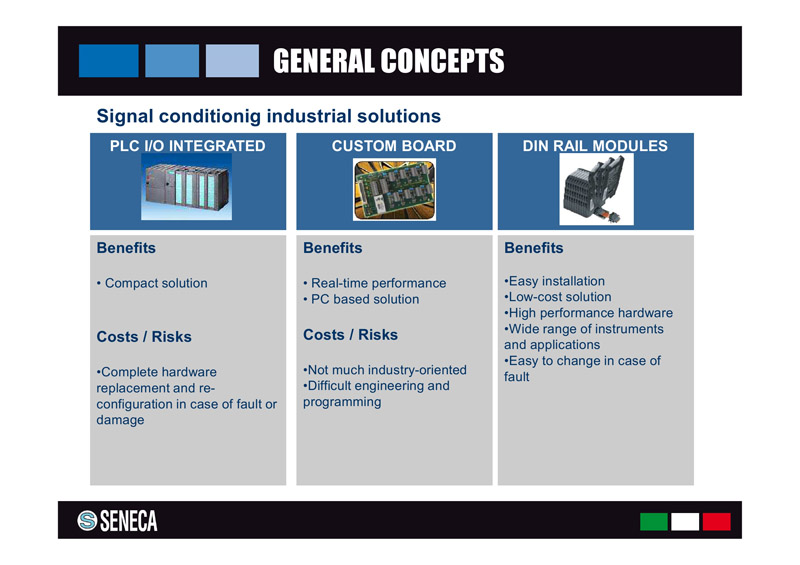 GENERAL CONCEPTS

Signal conditionig industrial solutions

PLC I/O INTEGRATED

Benefits

• Compact solution

Costs / Risks

•Complete hardware replacement and re-configuration in case of fault or damage

CUSTOM BOARD

Benefits

• Real-time performance
• PC based solution

Costs / Risks

•Not much industry-oriented
•Difficult engineering and programming

DIN RAIL MODULES

Benefits

•Easy installation
•Low-cost solution
•High performance hardware
•Wide range of instruments and applications
•Easy to change in case of fault

SENECA